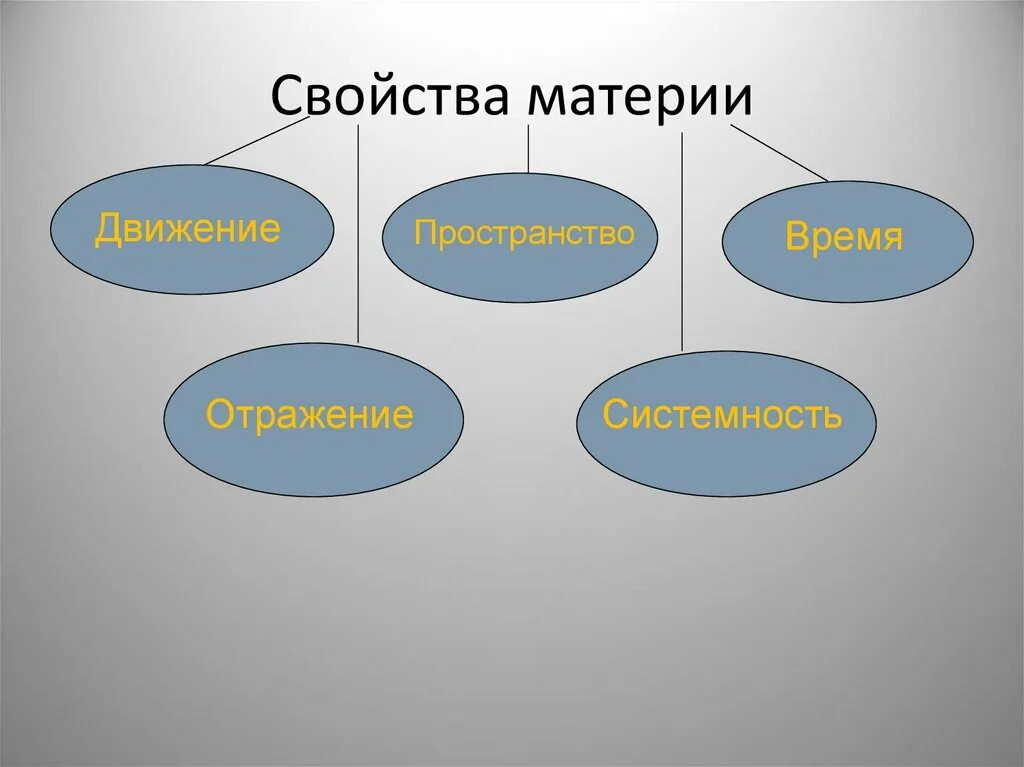 Свойства материи

Движение

Пространство

Время

Отражение

Системность